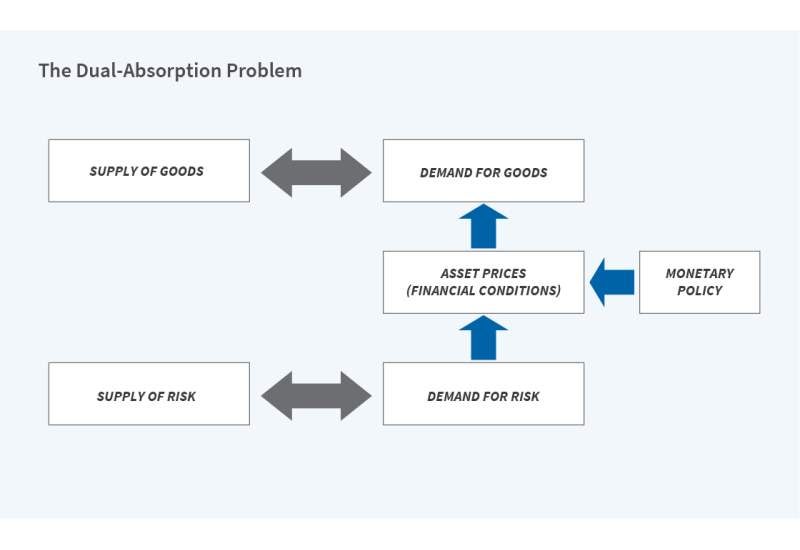 The Dual-Absorption Problem

SUPPLY OF GOODS

DEMAND FOR GOODS

ASSET PRICES
(FINANCIAL CONDITIONS)

MONETARY POLICY

SUPPLY OF RISK

DEMAND FOR RISK